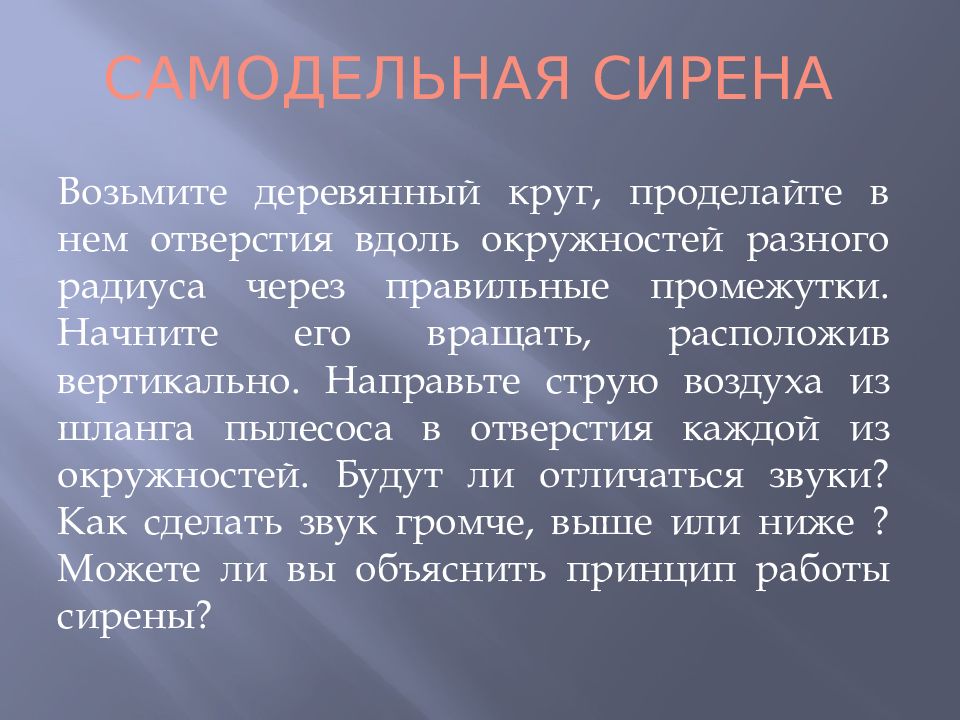 САМОДЕЛЬНАЯ СИРЕНА

Возьмите деревянный круг, проделайте в нем отверстия вдоль окружностей разного радиуса через правильные промежутки. Начните его вращать, расположив вертикально. Направьте струю воздуха из шланга пылесоса в отверстия каждой из окружностей. Будут ли отличаться звуки? Как сделать звук громче, выше или ниже ? Можете ли вы объяснить принцип работы сирены?